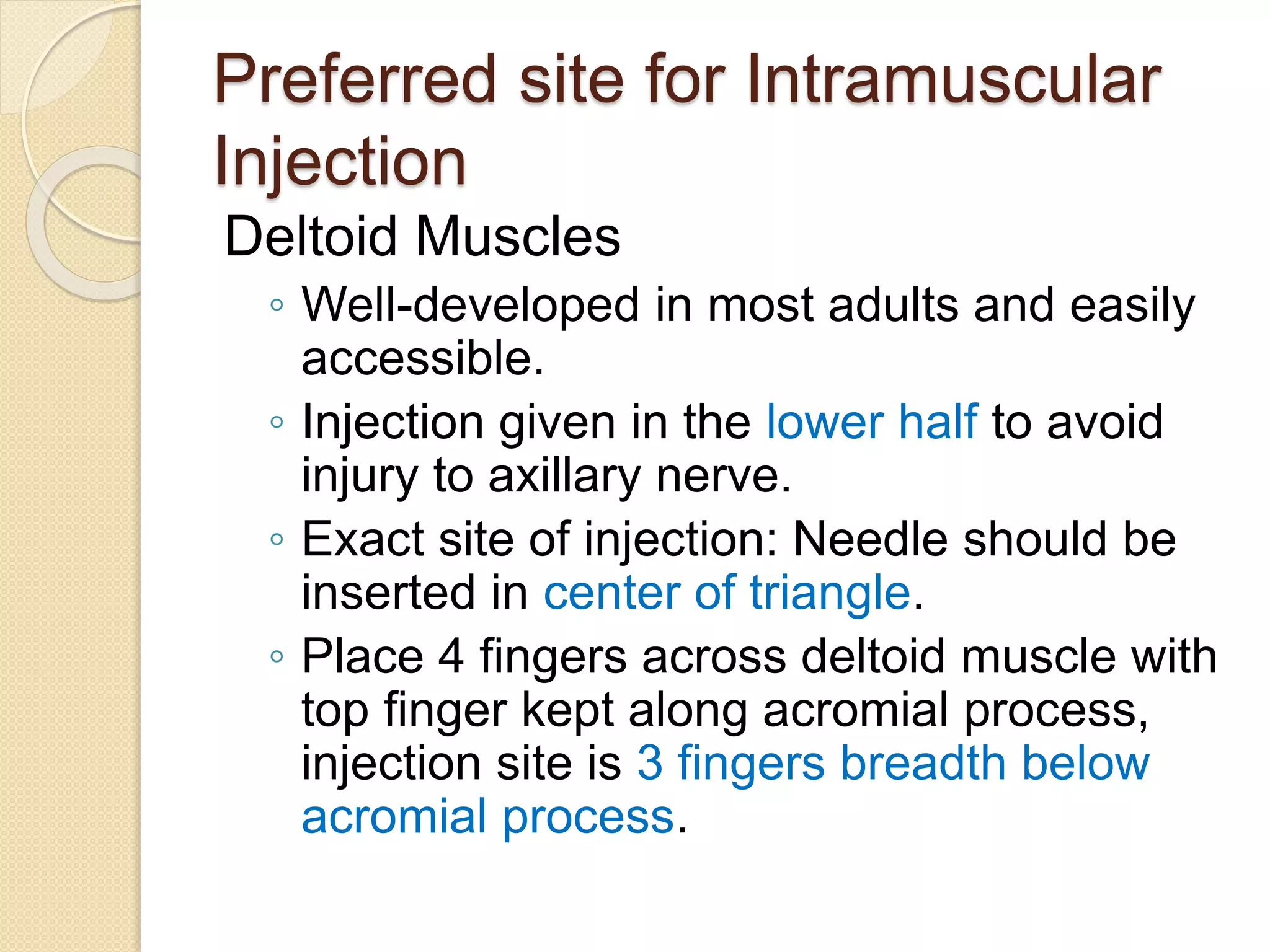 Preferred site for Intramuscular Injection

Deltoid Muscles

◦ Well-developed in most adults and easily accessible.
◦ Injection given in the lower half to avoid injury to axillary nerve.
◦ Exact site of injection: Needle should be inserted in center of triangle.
◦ Place 4 fingers across deltoid muscle with top finger kept along acromial process, injection site is 3 fingers breadth below acromial process.